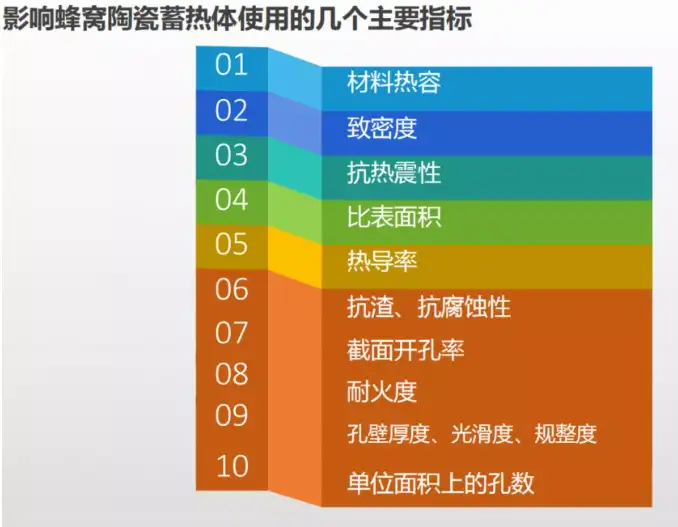 影响蜂窝陶瓷蓄热体使用的几个主要指标

01 材料热容
02 致密度
03 抗热震性
04 比表面积
05 热导率
06 抗渣、抗腐蚀性
07 截面开孔率
08 耐火度
09 孔壁厚度、光滑度、规整度
10 单位面积上的孔数